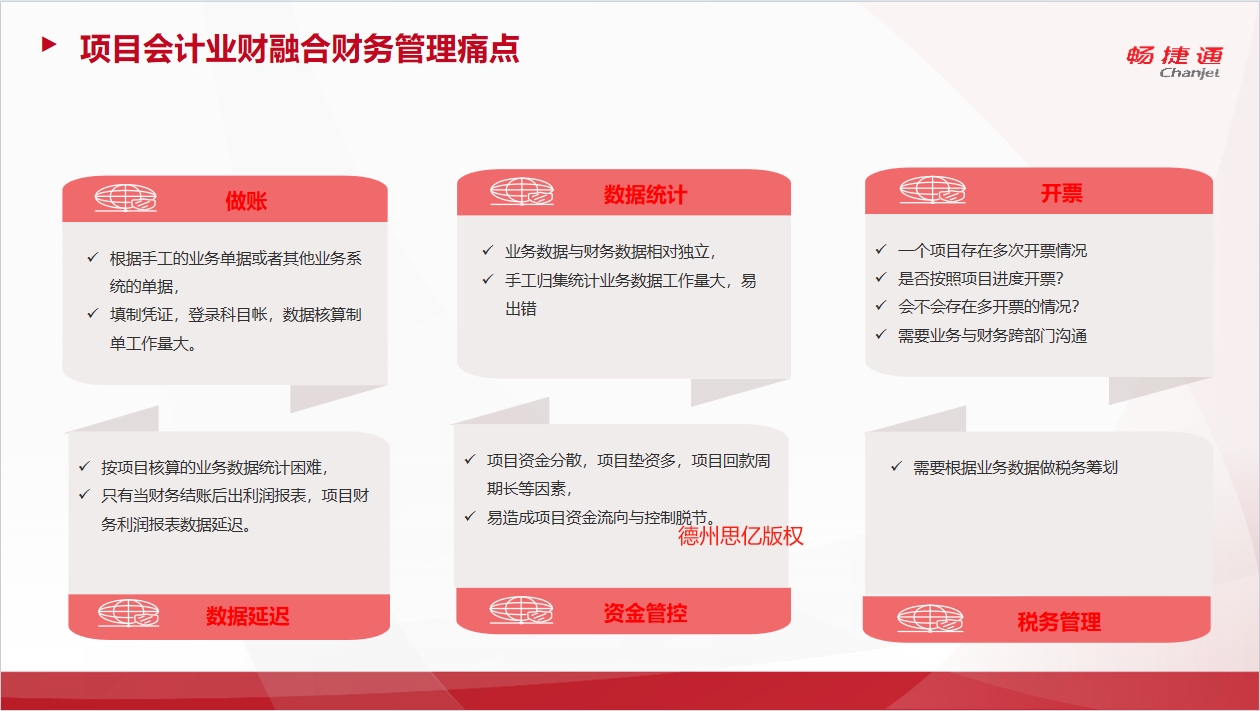 项目会计业财融合财务管理痛点

畅捷通
Chanjet

做账

✓ 根据手工的业务单据或者其他业务系统的单据，
✓ 填制凭证，登录科目帐，数据核算制单工作量大。

数据统计

✓ 业务数据与财务数据相对独立，
✓ 手工归集统计业务数据工作量大，易出错

开票

✓ 一个项目存在多次开票情况
✓ 是否按照项目进度开票？
✓ 会不会存在多开票的情况？
✓ 需要业务与财务跨部门沟通

✓ 按项目核算的业务数据统计困难，
✓ 只有当财务结账后出利润报表，项目财务利润报表数据延迟。

数据延迟

✓ 项目资金分散，项目垫资多，项目回款周期长等因素，
✓ 易造成项目资金流向与控制脱节。

德州思亿版权

资金管控

✓ 需要根据业务数据做税务筹划

税务管理